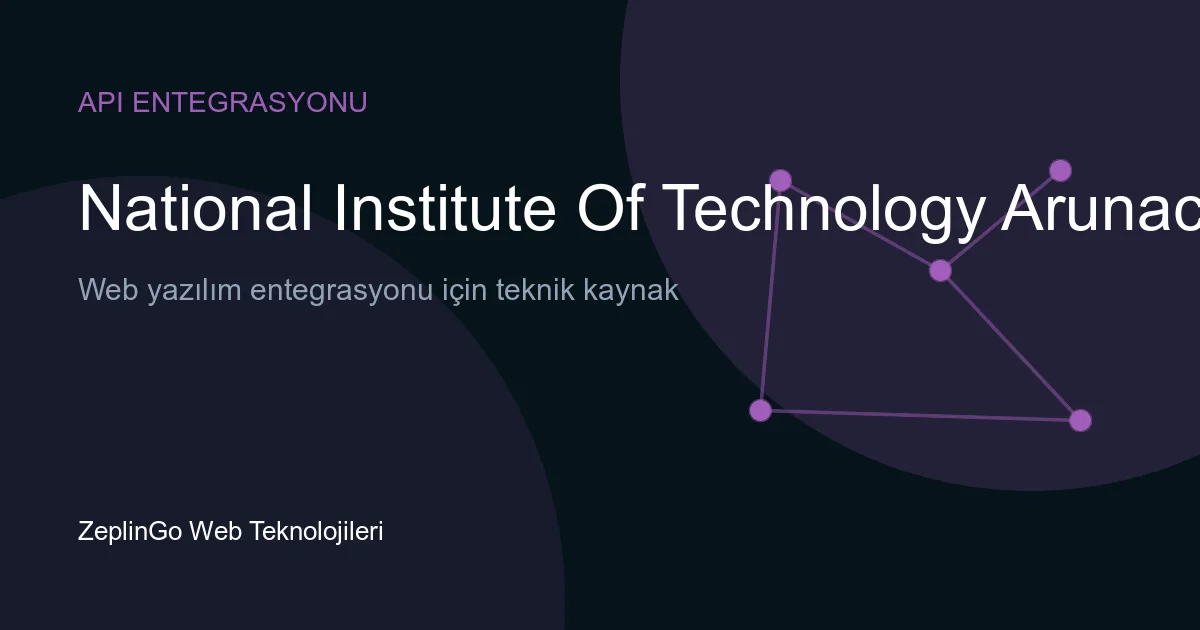 API ENTEGRASYONU

National Institute Of Technology Arunac

Web yazılım entegrasyonu için teknik kaynak

ZeplinGo Web Teknolojileri